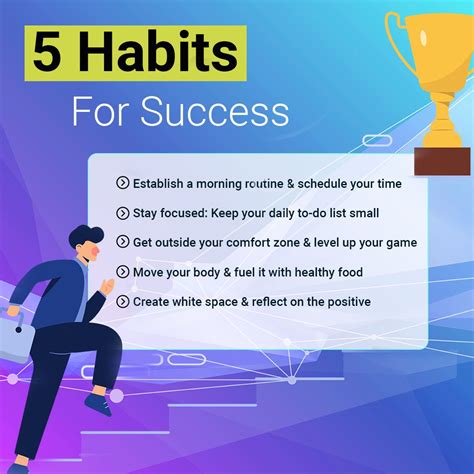 5 Habits

For Success

Establish a morning routine & schedule your time

Stay focused: Keep your daily to-do list small

Get outside your comfort zone & level up your game

Move your body & fuel it with healthy food

Create white space & reflect on the positive